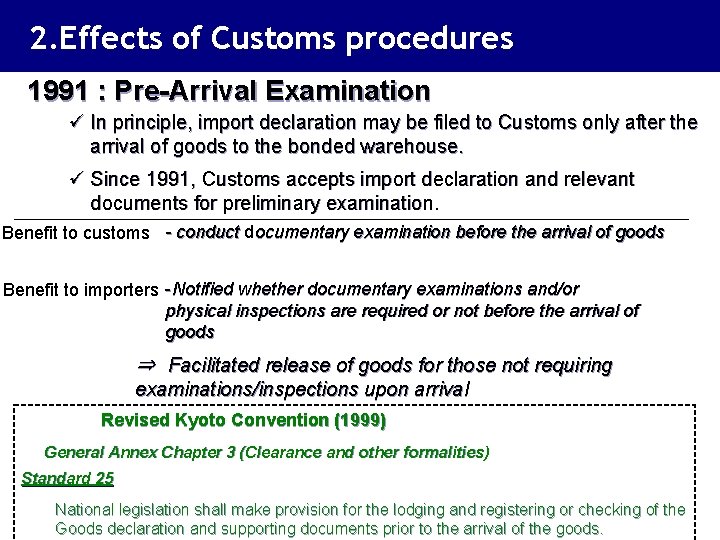 2.Effects of Customs procedures

1991 : Pre-Arrival Examination

✓ In principle, import declaration may be filed to Customs only after the arrival of goods to the bonded warehouse.

✓ Since 1991, Customs accepts import declaration and relevant documents for preliminary examination.

Benefit to customs - conduct documentary examination before the arrival of goods

Benefit to importers -Notified whether documentary examinations and/or physical inspections are required or not before the arrival of goods

⇒ Facilitated release of goods for those not requiring examinations/inspections upon arrival

Revised Kyoto Convention (1999)

General Annex Chapter 3 (Clearance and other formalities)

Standard 25

National legislation shall make provision for the lodging and registering or checking of the Goods declaration and supporting documents prior to the arrival of the goods.